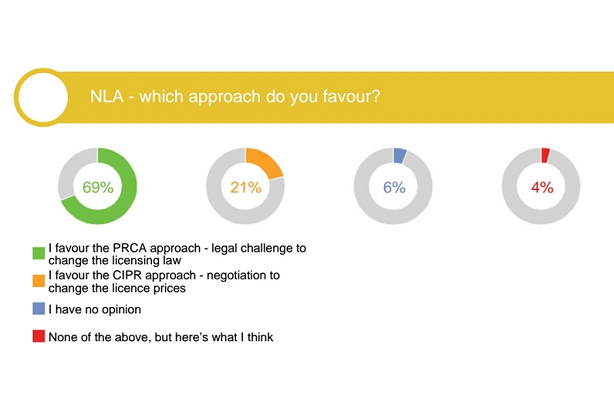 NLA - which approach do you favour?

69%

21%

6%

4%

I favour the PRCA approach - legal challenge to change the licensing law

I favour the CIPR approach - negotiation to change the licence prices

I have no opinion

None of the above, but here's what I think